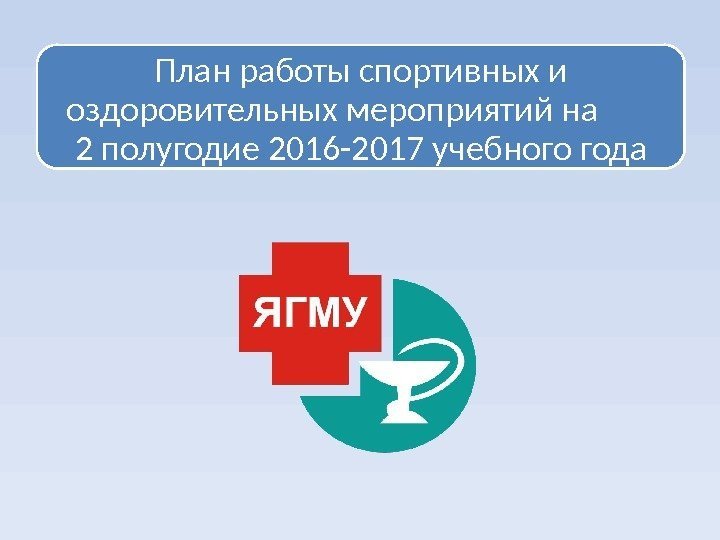 План работы спортивных и оздоровительных мероприятий на 2 полугодие 2016-2017 учебного года

ЯГМУ